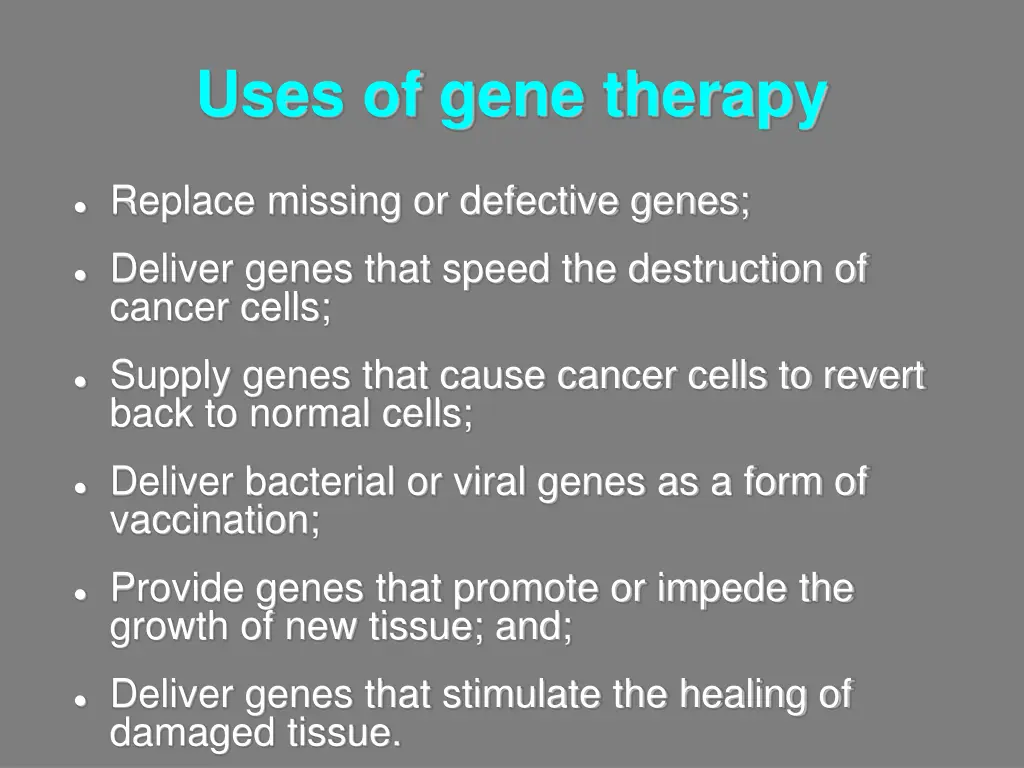 Uses of gene therapy

- Replace missing or defective genes;
- Deliver genes that speed the destruction of cancer cells;
- Supply genes that cause cancer cells to revert back to normal cells;
- Deliver bacterial or viral genes as a form of vaccination;
- Provide genes that promote or impede the growth of new tissue; and;
- Deliver genes that stimulate the healing of damaged tissue.